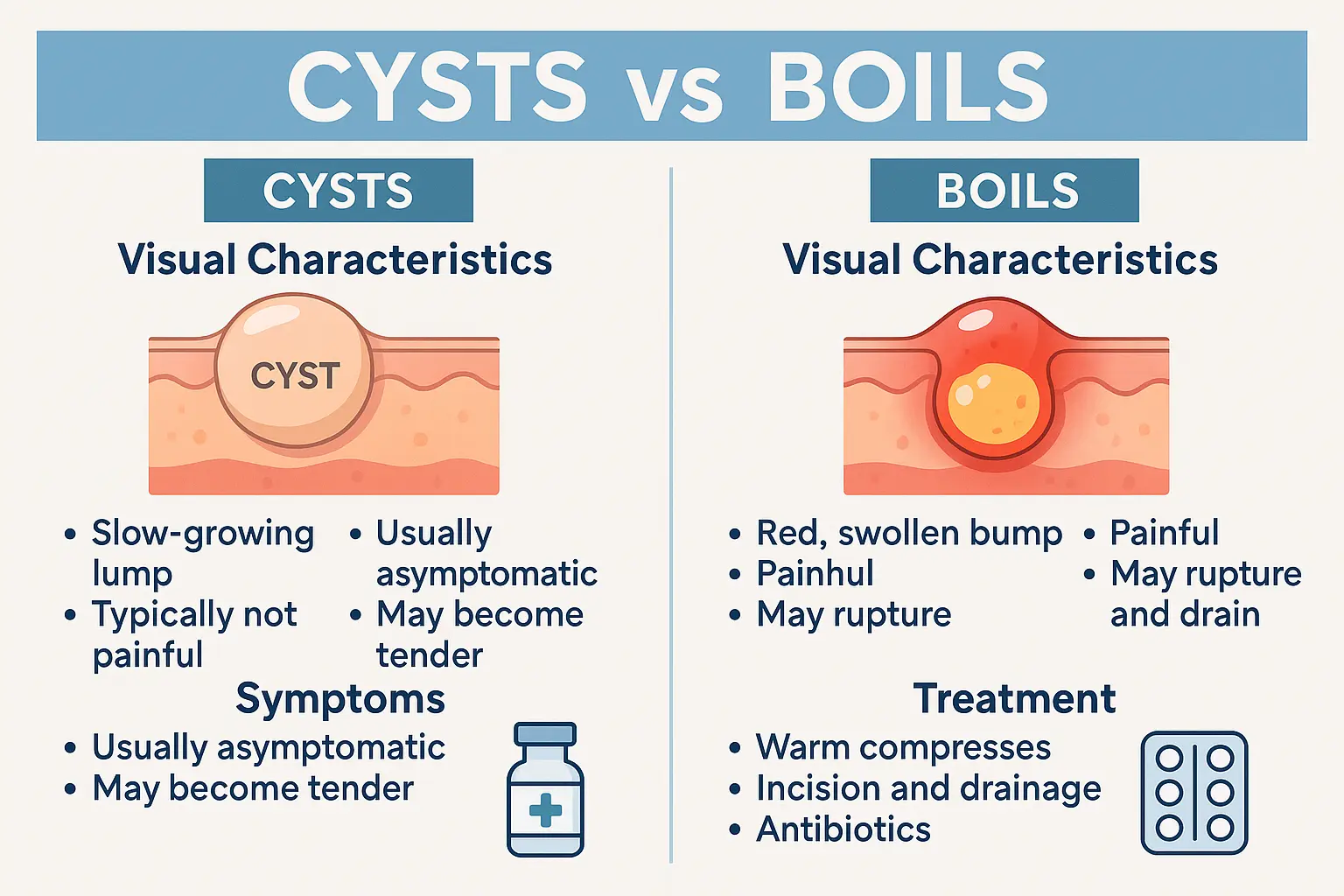 CYSTS vs BOILS

CYSTS

Visual Characteristics

CYST

• Slow-growing lump
• Typically not painful

• Usually asymptomatic
• May become tender

Symptoms

• Usually asymptomatic
• May become tender

BOILS

Visual Characteristics

• Red, swollen bump
• Painhul
• May rupture

• Painful
• May rupture and drain

Treatment

• Warm compresses
• Incision and drainage
• Antibiotics